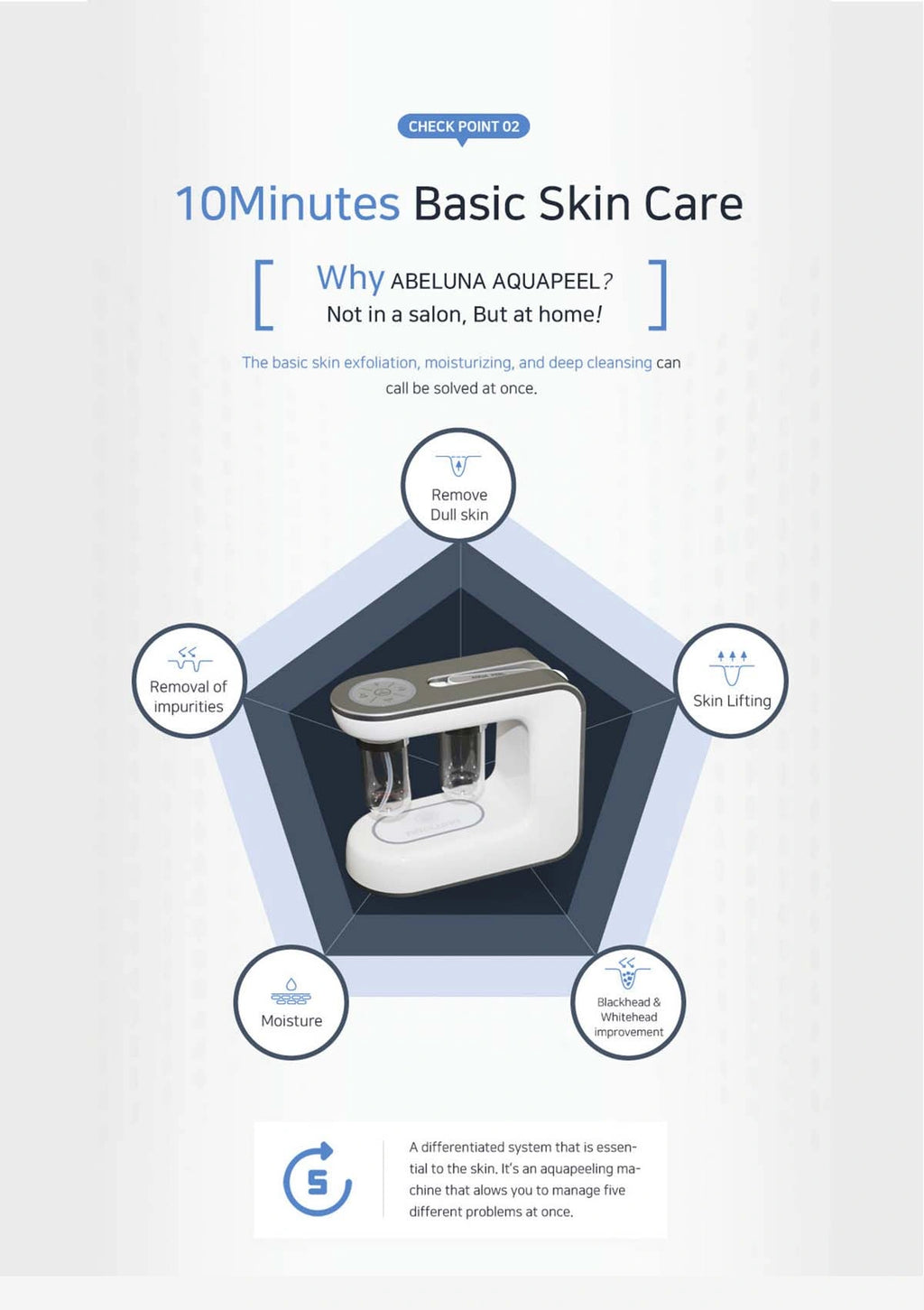 CHECK POINT 02

10Minutes Basic Skin Care

[ Why ABELUNA AQUAPEEL? Not in a salon, But at home! ]

The basic skin exfoliation, moisturizing, and deep cleansing can call be solved at once.

Remove Dull skin

Removal of impurities

Skin Lifting

Moisture

Blackhead & Whitehead improvement

5

A differentiated system that is essential to the skin. It's an aquapeeling machine that alows you to manage five different problems at once.